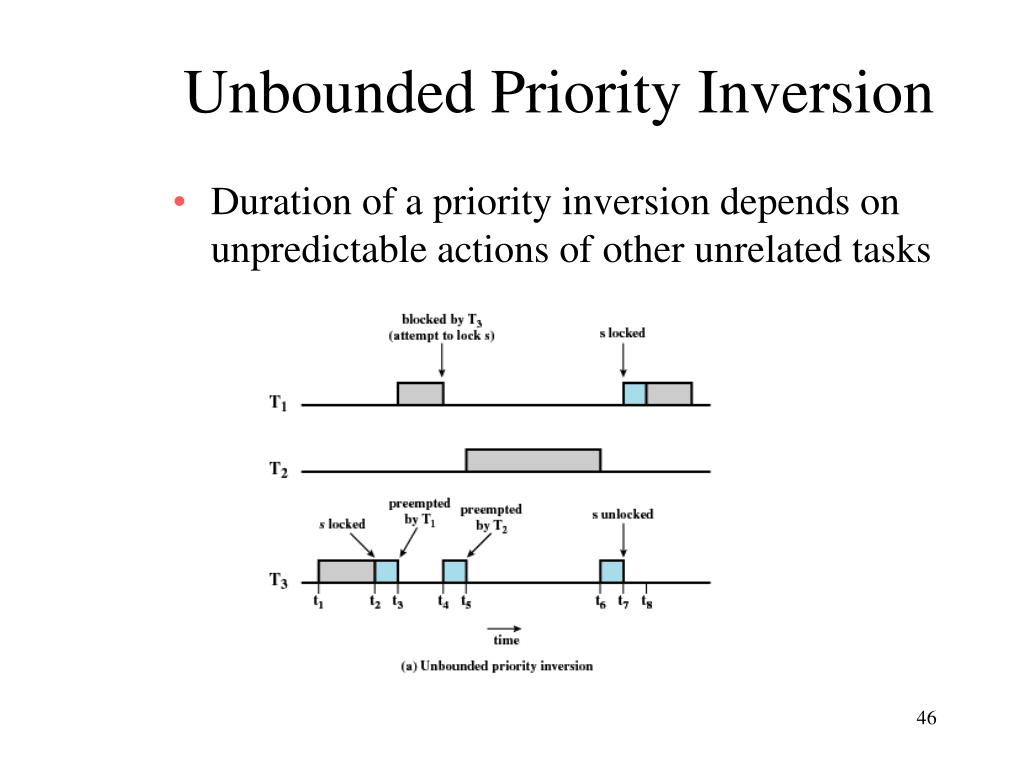 Unbounded Priority Inversion

• Duration of a priority inversion depends on unpredictable actions of other unrelated tasks

blocked by $T_3$
(attempt to lock s)

s locked

$T_1$

$T_2$

s locked

preempted by $T_1$

preempted by $T_2$

s unlocked

$T_3$

$t_1$ $t_2$ $t_3$ $t_4$ $t_5$ $t_6$ $t_7$ $t_8$

time

(a) Unbounded priority inversion

46